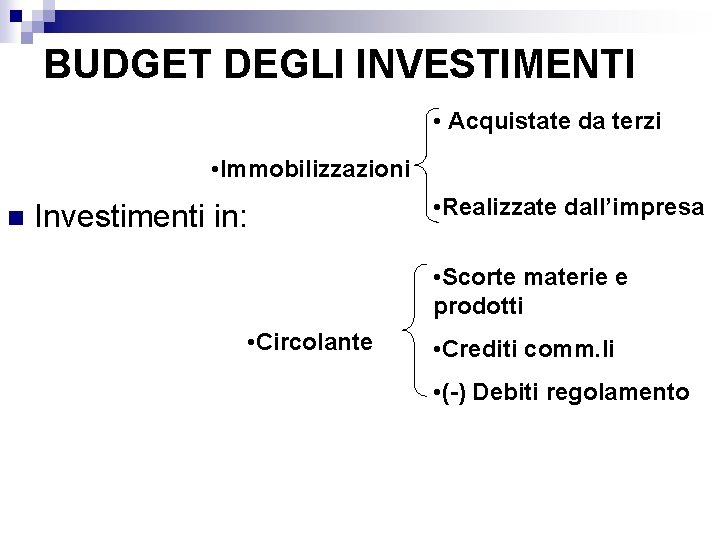 BUDGET DEGLI INVESTIMENTI

Investimenti in:

•Immobilizzazioni

• Acquistate da terzi

•Realizzate dall'impresa

•Circolante

•Scorte materie e prodotti

•Crediti comm.li

•(-) Debiti regolamento